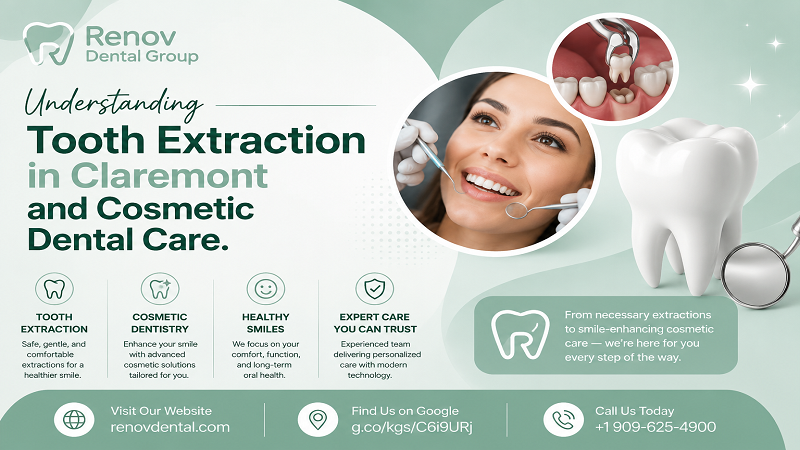 Renov
Dental Group

Understanding
Tooth Extraction in Claremont and Cosmetic Dental Care.

TOOTH EXTRACTION
Safe, gentle, and comfortable extractions for a healthier smile.

COSMETIC DENTISTRY
Enhance your smile with advanced cosmetic solutions tailored for you.

HEALTHY SMILES
We focus on your comfort, function, and long-term oral health.

EXPERT CARE YOU CAN TRUST
Experienced team delivering personalized care with modern technology.

From necessary extractions to smile-enhancing cosmetic care — we're here for you every step of the way.

Visit Our Website
renovdental.com

Find Us on Google
g.co/kgs/C6i9URj

Call Us Today
+1 909-625-4900